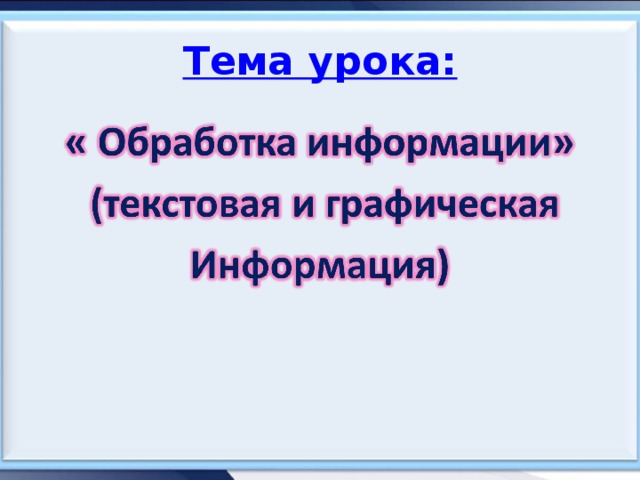 Тема урока:

« Обработка информации» (текстовая и графическая Информация)